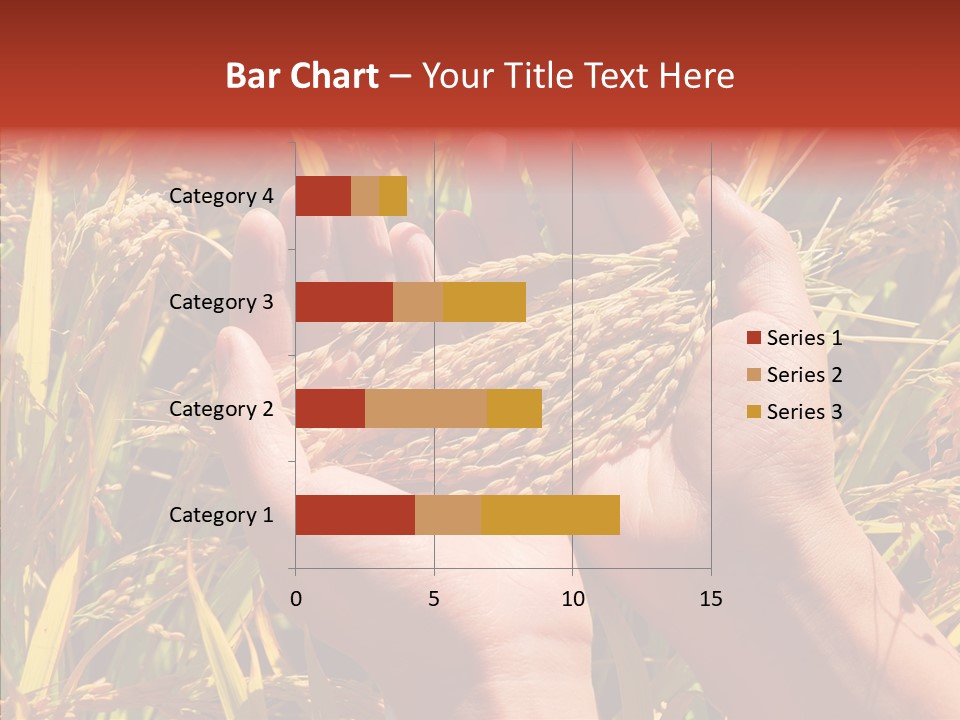 Bar Chart – Your Title Text Here

Category 4
Category 3
Category 2
Category 1

0
5
10
15

Series 1
Series 2
Series 3